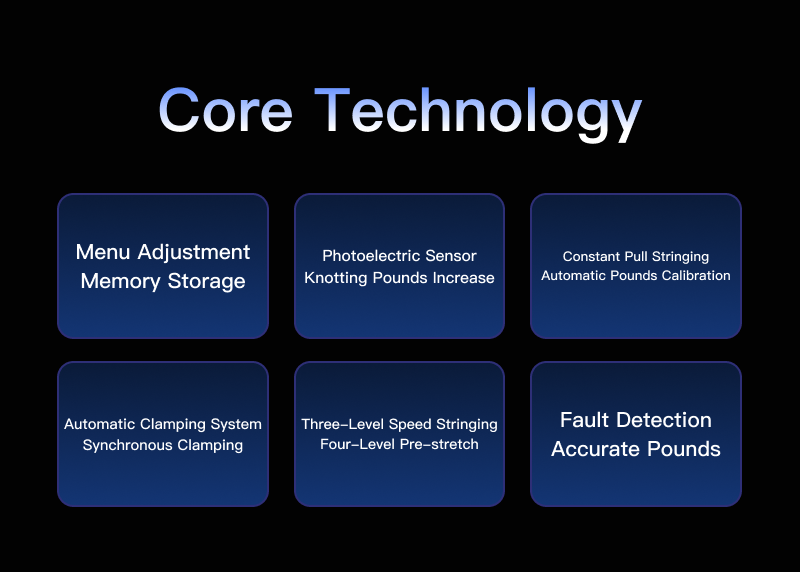 Core Technology

Menu Adjustment
Memory Storage

Photoelectric Sensor
Knotting Pounds Increase

Constant Pull Stringing
Automatic Pounds Calibration

Automatic Clamping System
Synchronous Clamping

Three-Level Speed Stringing
Four-Level Pre-stretch

Fault Detection
Accurate Pounds